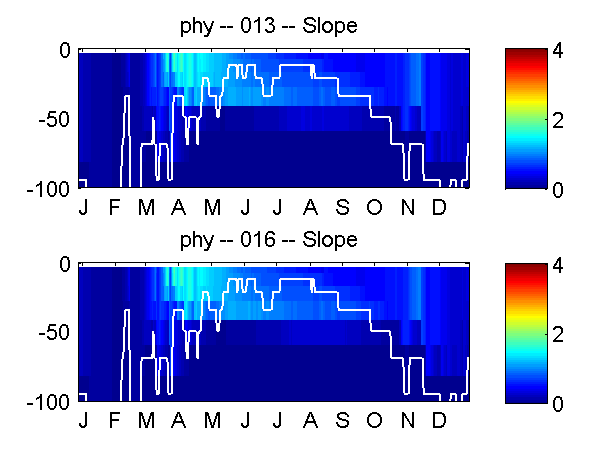 phy -- 013 -- Slope

0
-50
-100

J F M A M J J A S O N D

4
2
0

phy -- 016 -- Slope

0
-50
-100

J F M A M J J A S O N D

4
2
0